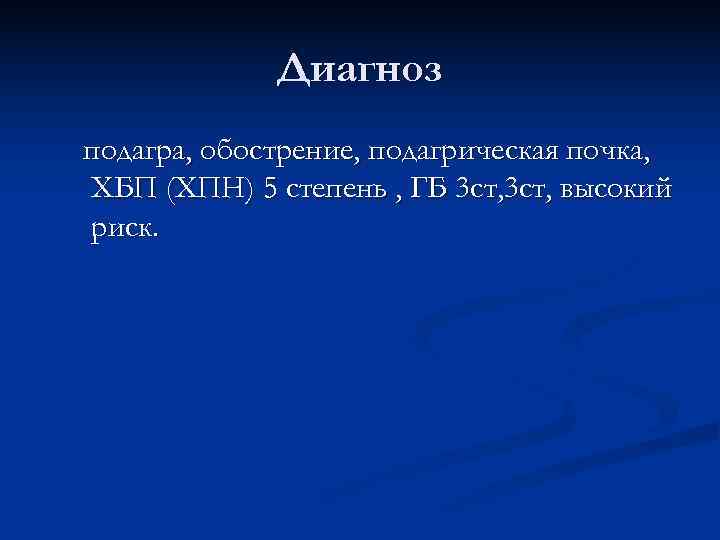 Диагноз

подагра, обострение, подагрическая почка, ХБП (ХПН) 5 степень , ГБ 3ст,3ст, высокий риск.